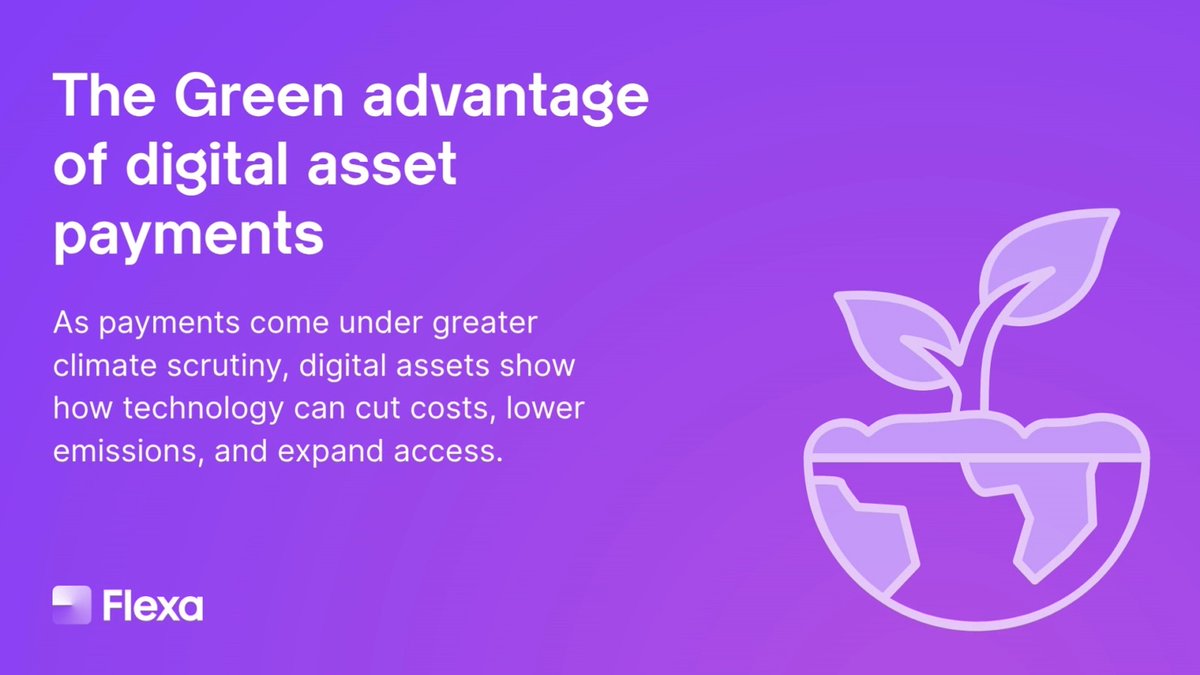 The Green advantage of digital asset payments

As payments come under greater climate scrutiny, digital assets show how technology can cut costs, lower emissions, and expand access.

Flexa